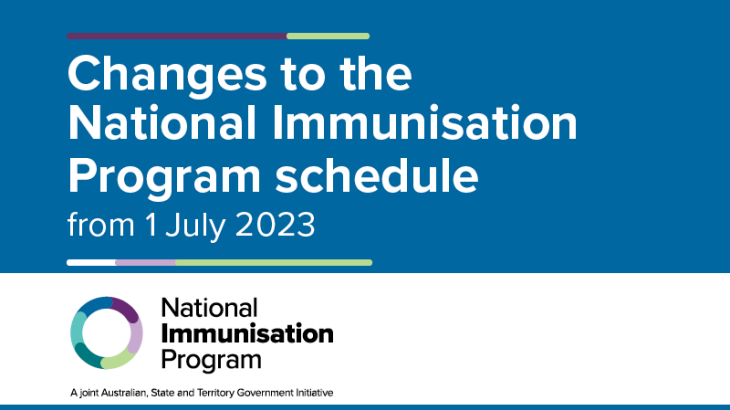 Changes to the National Immunisation Program schedule

from 1 July 2023

National Immunisation Program

A joint Australian, State and Territory Government Initiative